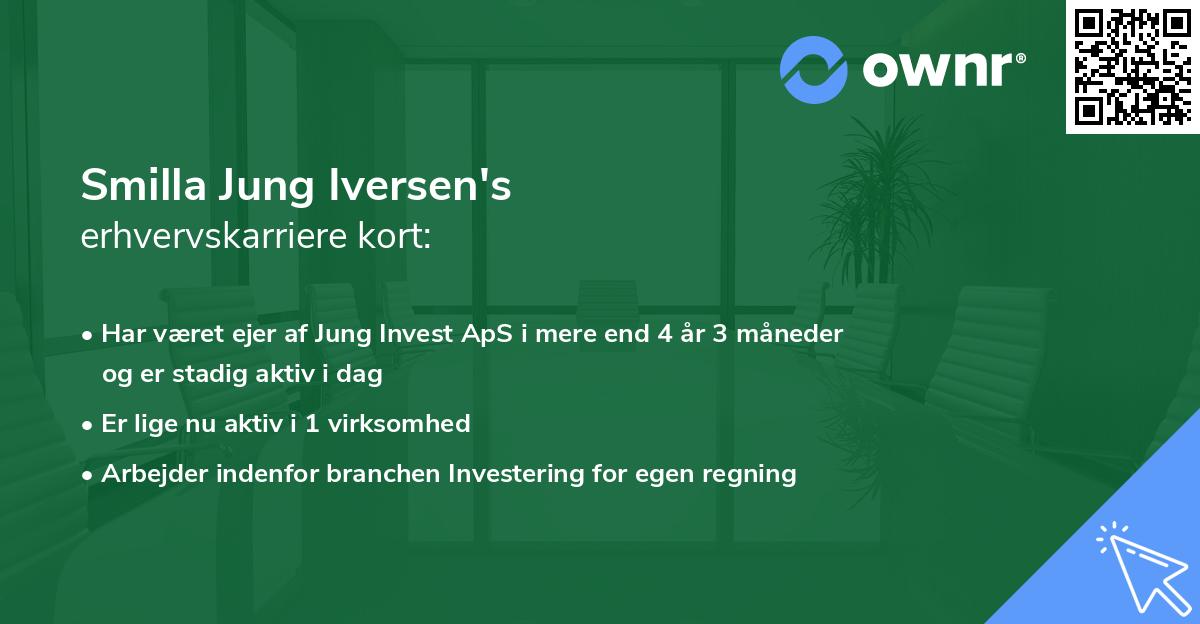 ownr®

Smilla Jung Iversen's
erhvervskarriere kort:

• Har været ejer af Jung Invest ApS i mere end 4 år 3 måneder og er stadig aktiv i dag
• Er lige nu aktiv i 1 virksomhed
• Arbejder indenfor branchen Investering for egen regning